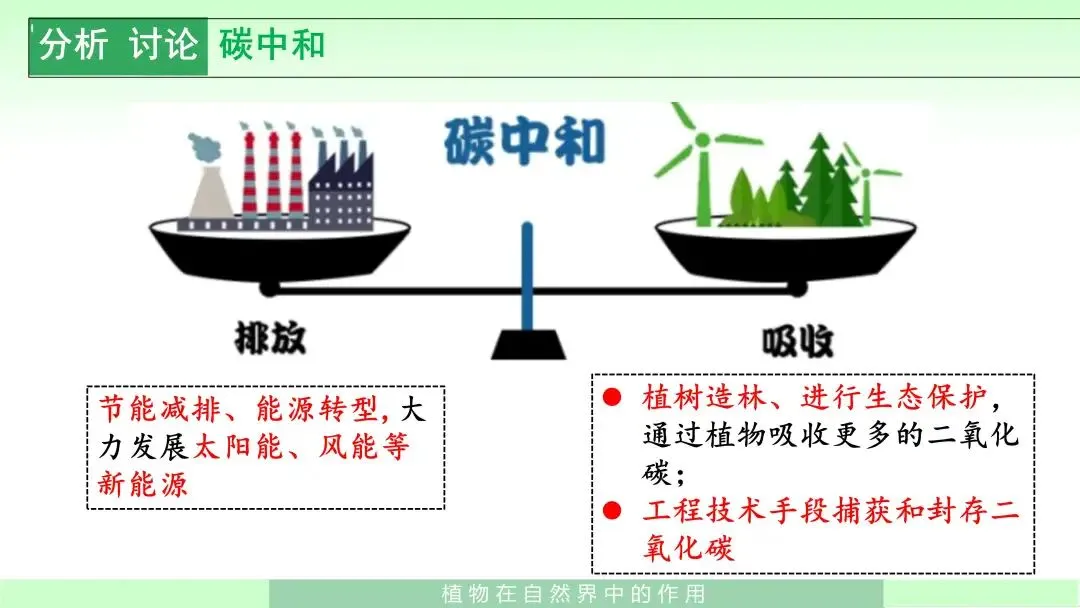 分析 讨论 碳中和

碳中和

排放

吸收

节能减排、能源转型，大力发展太阳能、风能等新能源

● 植树造林、进行生态保护，通过植物吸收更多的二氧化碳；
● 工程技术手段捕获和封存二氧化碳

植物在自然界中的作用